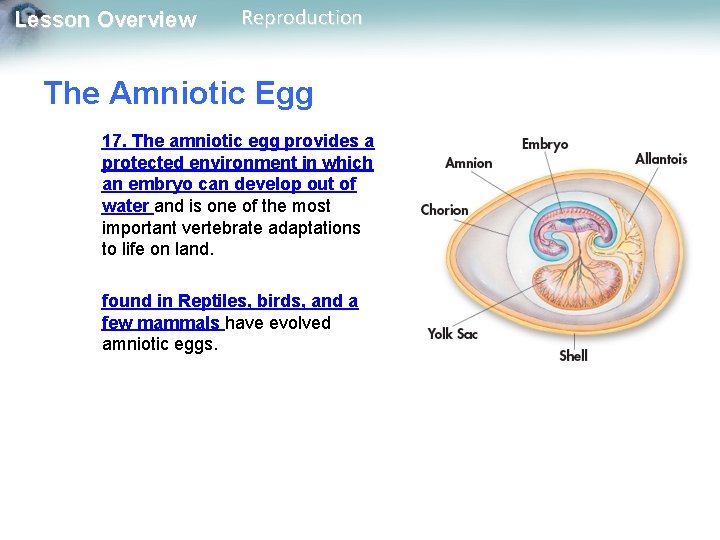 Lesson Overview Reproduction

The Amniotic Egg

17. The amniotic egg provides a protected environment in which an embryo can develop out of water and is one of the most important vertebrate adaptations to life on land.

found in Reptiles, birds, and a few mammals have evolved amniotic eggs.

Embryo
Amnion
Allantois
Chorion
Yolk Sac
Shell